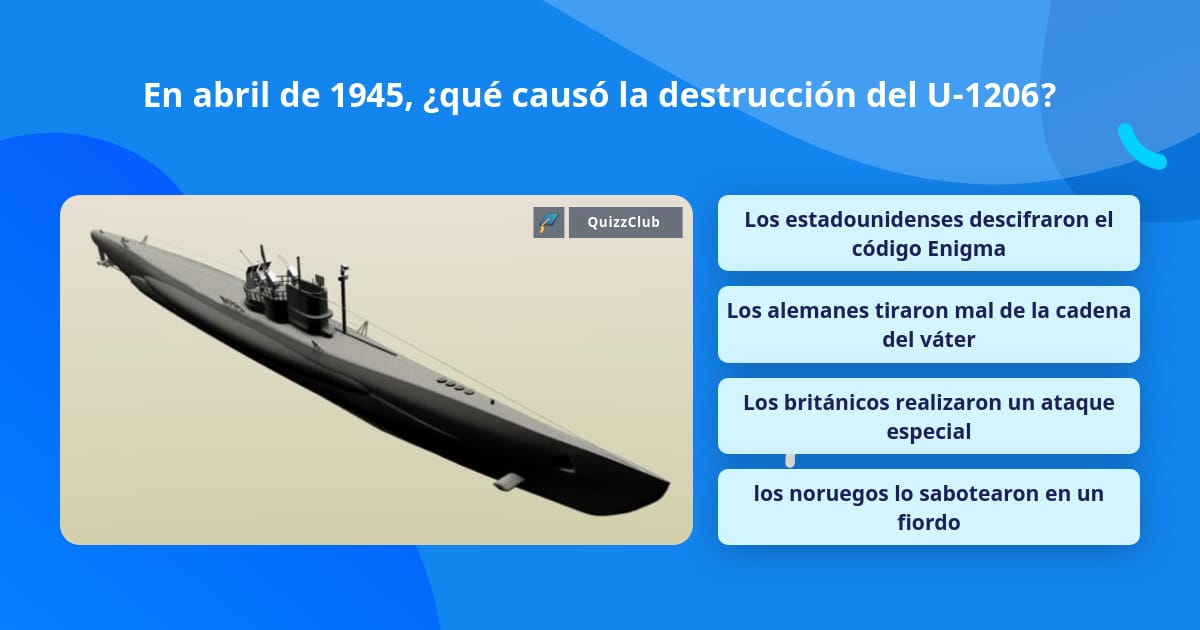 En abril de 1945, ¿qué causó la destrucción del U-1206?

QuizzClub

Los estadounidenses descifraron el código Enigma

Los alemanes tiraron mal de la cadena del váter

Los británicos realizaron un ataque especial

los noruegos lo sabotearon en un fiordo